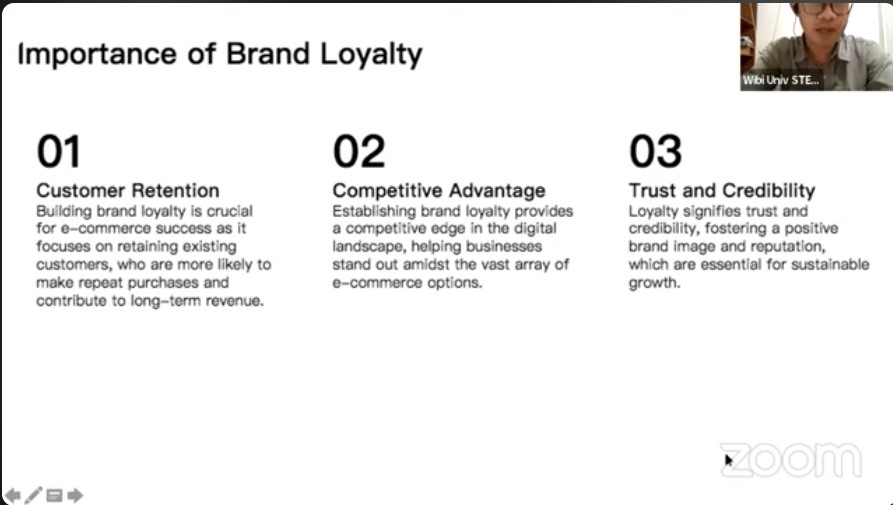 Importance of Brand Loyalty

Wibi Univ STE...

01

Customer Retention

Building brand loyalty is crucial for e-commerce success as it focuses on retaining existing customers, who are more likely to make repeat purchases and contribute to long-term revenue.

02

Competitive Advantage

Establishing brand loyalty provides a competitive edge in the digital landscape, helping businesses stand out amidst the vast array of e-commerce options.

03

Trust and Credibility

Loyalty signifies trust and credibility, fostering a positive brand image and reputation, which are essential for sustainable growth.

zoom